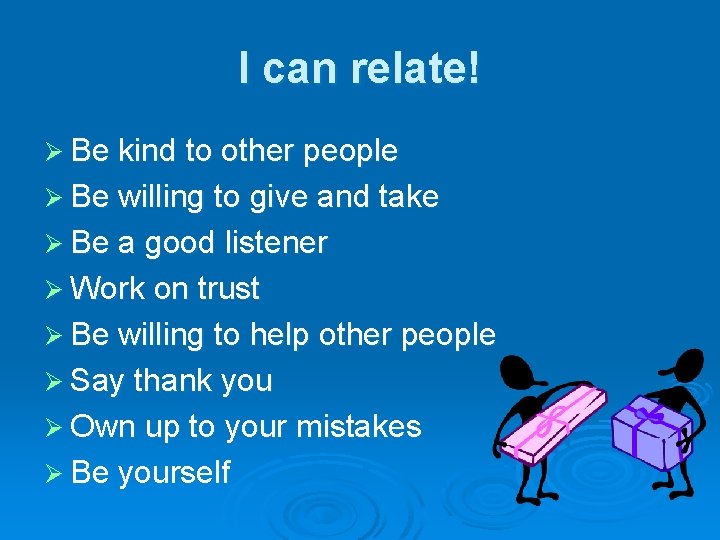 I can relate!

➢ Be kind to other people
➢ Be willing to give and take
➢ Be a good listener
➢ Work on trust
➢ Be willing to help other people
➢ Say thank you
➢ Own up to your mistakes
➢ Be yourself